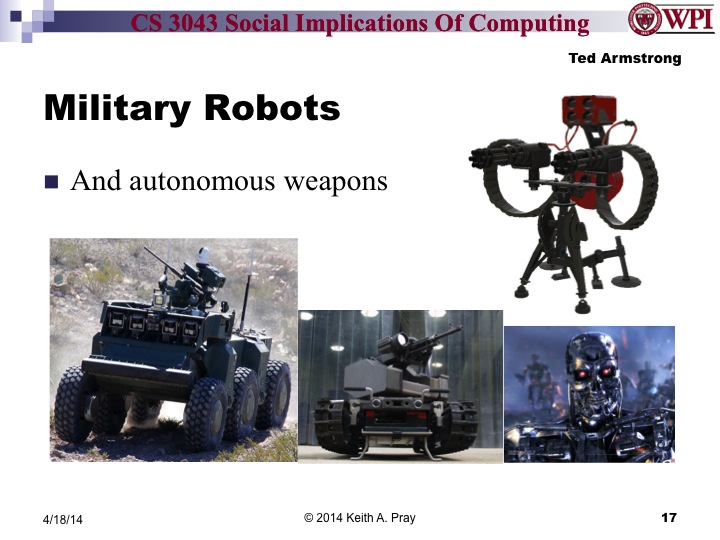 CS 3043 Social Implications Of Computing

WPI

Ted Armstrong

Military Robots

And autonomous weapons

4/18/14

© 2014 Keith A. Pray

17